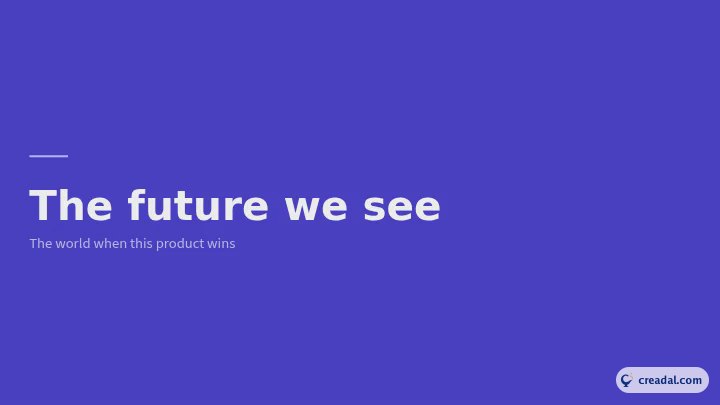 The future we see

The world when this product wins

creadal.com